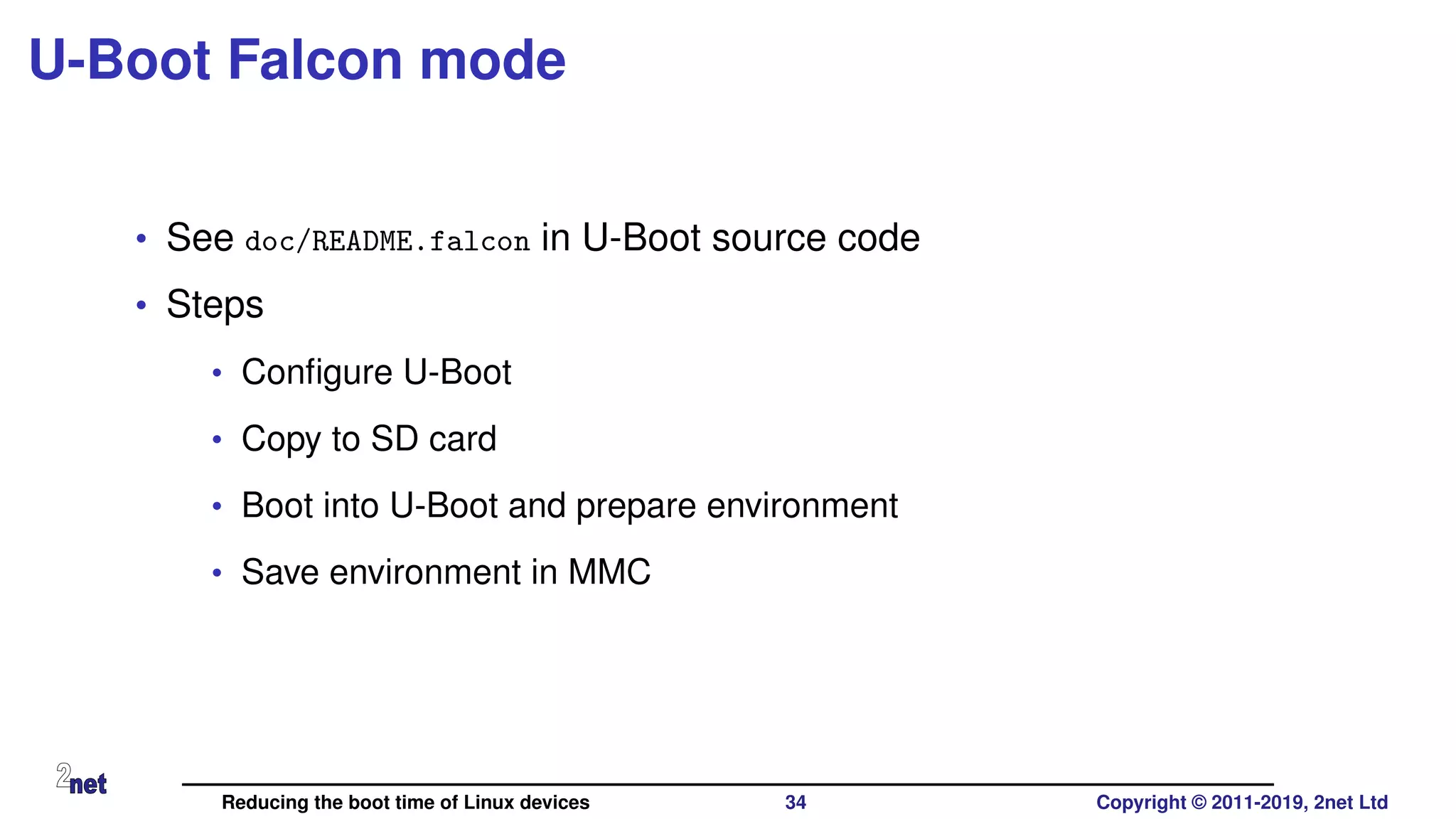 U-Boot Falcon mode

• See doc/README.falcon in U-Boot source code
• Steps
  • Configure U-Boot
  • Copy to SD card
  • Boot into U-Boot and prepare environment
  • Save environment in MMC

2net

Reducing the boot time of Linux devices 34 Copyright © 2011-2019, 2net Ltd